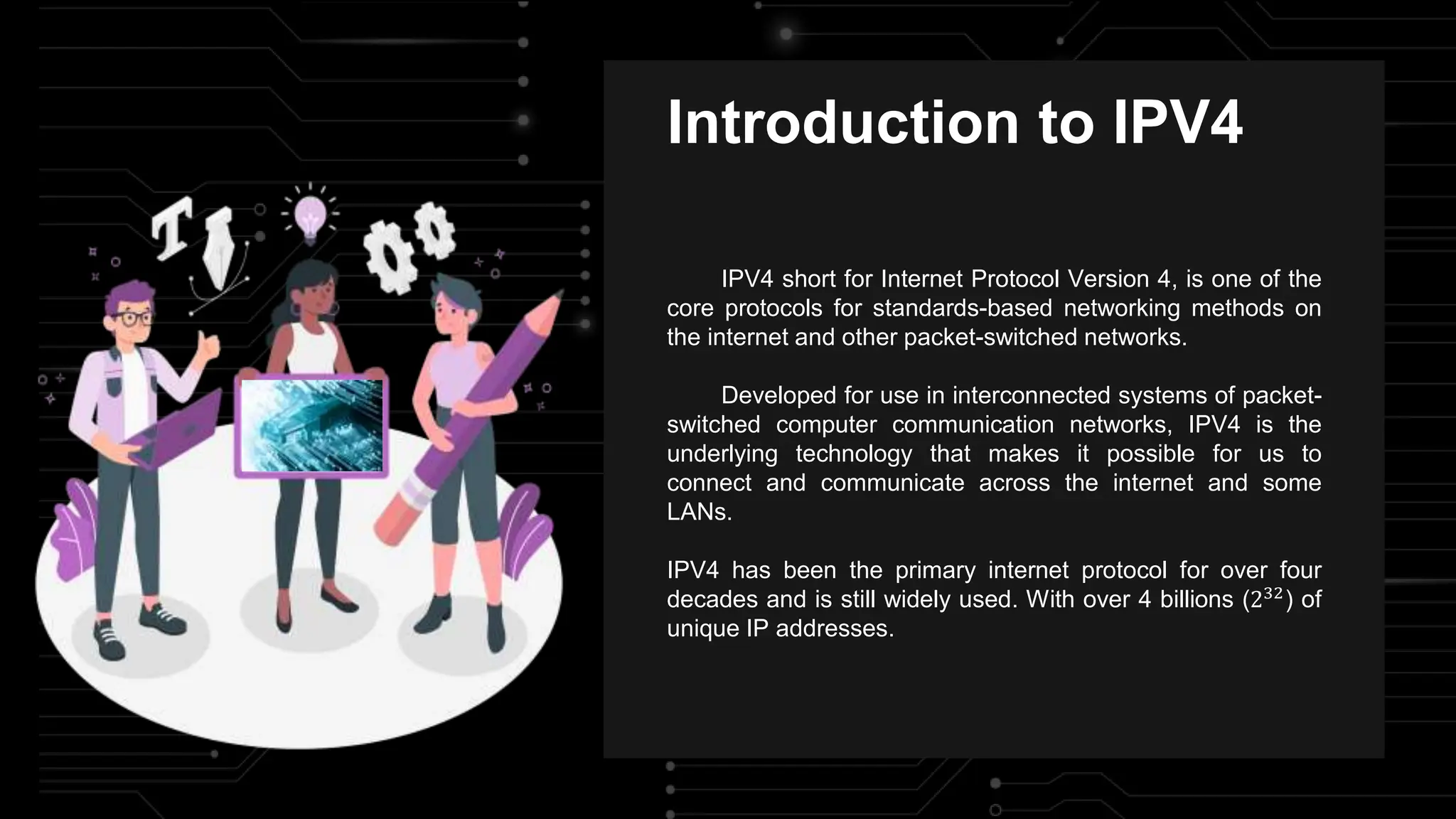 Introduction to IPV4

IPV4 short for Internet Protocol Version 4, is one of the core protocols for standards-based networking methods on the internet and other packet-switched networks.

Developed for use in interconnected systems of packet-switched computer communication networks, IPV4 is the underlying technology that makes it possible for us to connect and communicate across the internet and some LANs.

IPV4 has been the primary internet protocol for over four decades and is still widely used. With over 4 billions ($2^{32}$) of unique IP addresses.